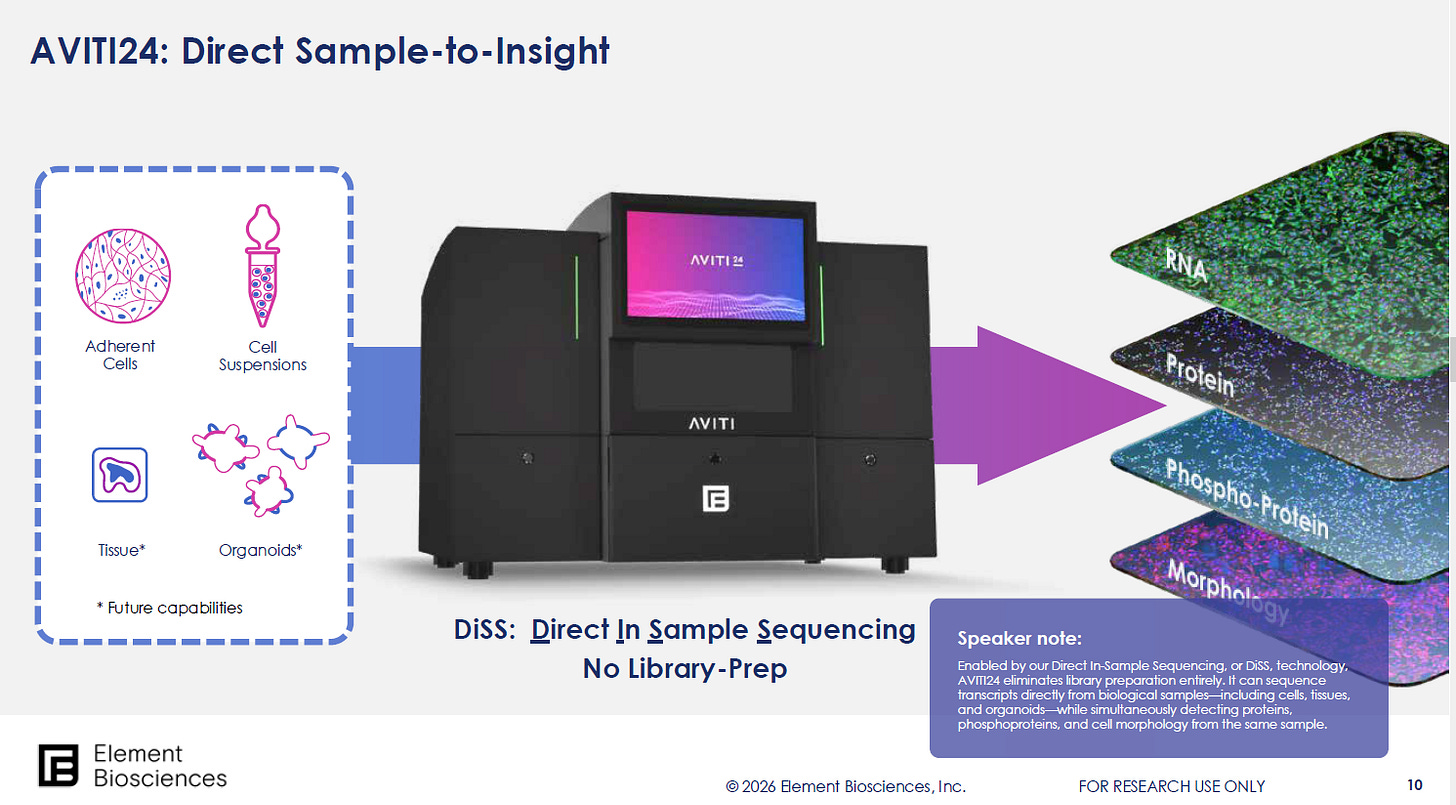 AVITI24: Direct Sample-to-Insight

Adherent Cells

Cell Suspensions

Tissue*

Organoids*

* Future capabilities

AVITI24

AVITI

RNA

Protein

Phospho-Protein

Morphology

DiSS: Direct In Sample Sequencing
No Library-Prep

Speaker note:

Enabled by our Direct In-Sample Sequencing, or DiSS, technology, AVITI24 eliminates library preparation entirely. It can sequence transcripts directly from biological samples—including cells, tissues, and organoids—while simultaneously detecting proteins, phosphoproteins, and cell morphology from the same sample.

Element Biosciences

© 2026 Element Biosciences, Inc.

FOR RESEARCH USE ONLY

10